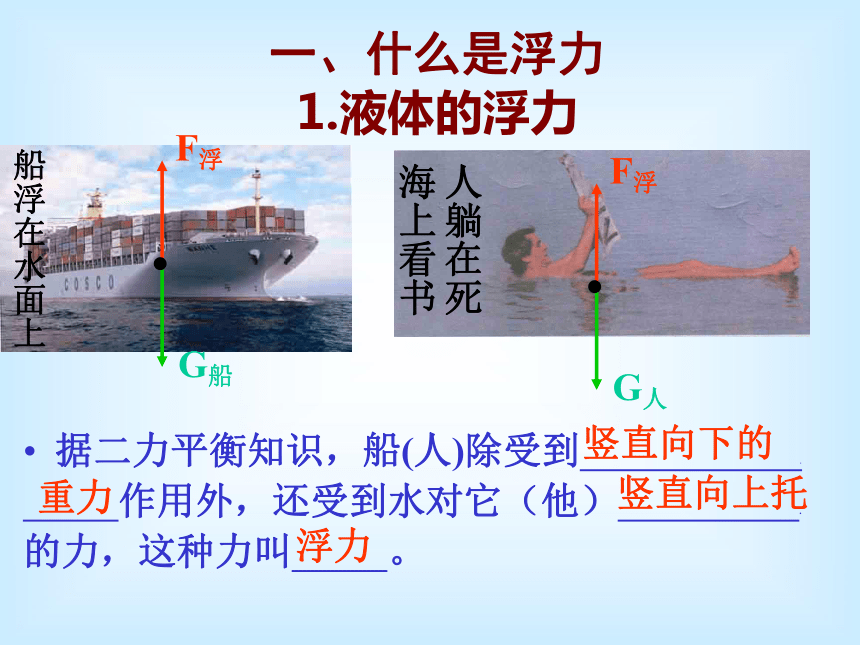 一、什么是浮力
1.液体的浮力

船浮在水面上

$F_{浮}$

COSCO

$G_{船}$

人躺在死海上看书

$F_{浮}$

$G_{人}$

• 据二力平衡知识，船(人)除受到竖直向下的重力作用外，还受到水对它（他）竖直向上托的力，这种力叫浮力。